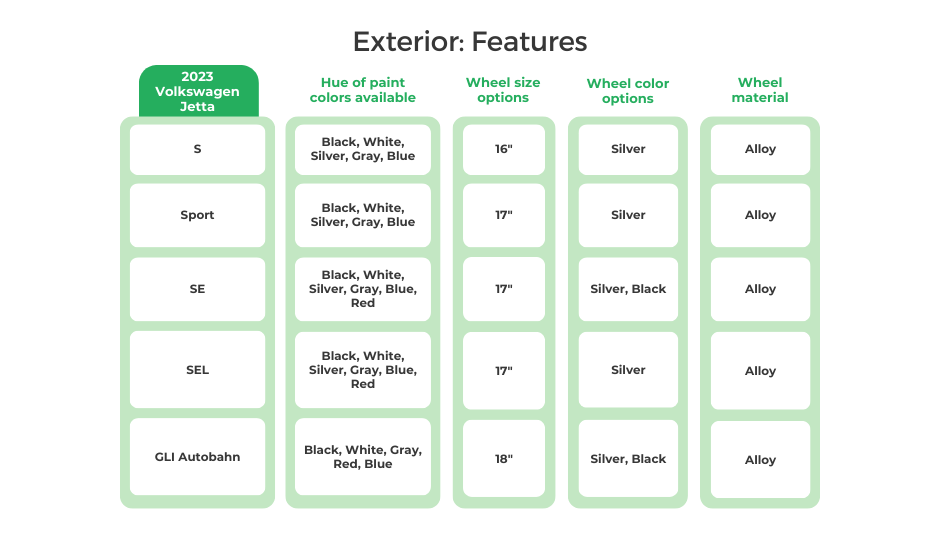 Exterior: Features

| 2023 Volkswagen Jetta | Hue of paint colors available | Wheel size options | Wheel color options | Wheel material |
|---|---|---|---|---|
| S | Black, White, Silver, Gray, Blue | 16" | Silver | Alloy |
| Sport | Black, White, Silver, Gray, Blue | 17" | Silver | Alloy |
| SE | Black, White, Silver, Gray, Blue, Red | 17" | Silver, Black | Alloy |
| SEL | Black, White, Silver, Gray, Blue, Red | 17" | Silver | Alloy |
| GLI Autobahn | Black, White, Gray, Red, Blue | 18" | Silver, Black | Alloy |